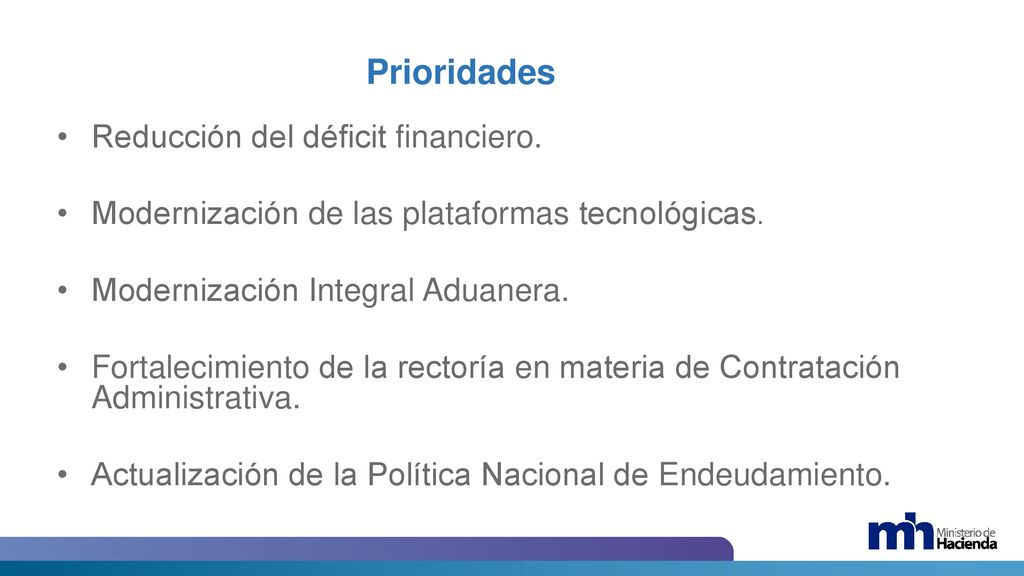 Prioridades

• Reducción del déficit financiero.

• Modernización de las plataformas tecnológicas.

• Modernización Integral Aduanera.

• Fortalecimiento de la rectoría en materia de Contratación Administrativa.

• Actualización de la Política Nacional de Endeudamiento.

mh Ministerio de Hacienda